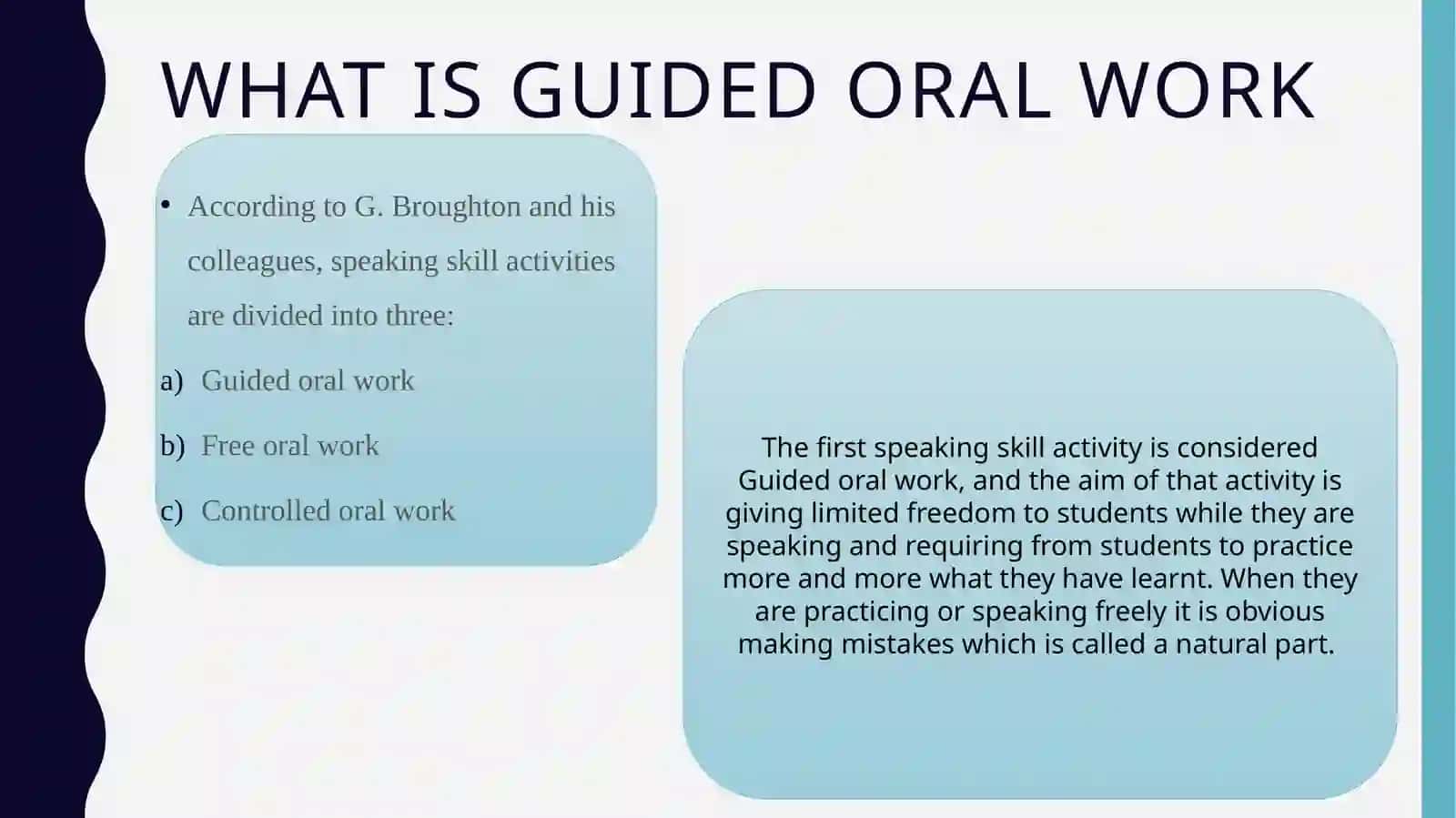 WHAT IS GUIDED ORAL WORK

• According to G. Broughton and his colleagues, speaking skill activities are divided into three:

a) Guided oral work

b) Free oral work

c) Controlled oral work

The first speaking skill activity is considered Guided oral work, and the aim of that activity is giving limited freedom to students while they are speaking and requiring from students to practice more and more what they have learnt. When they are practicing or speaking freely it is obvious making mistakes which is called a natural part.